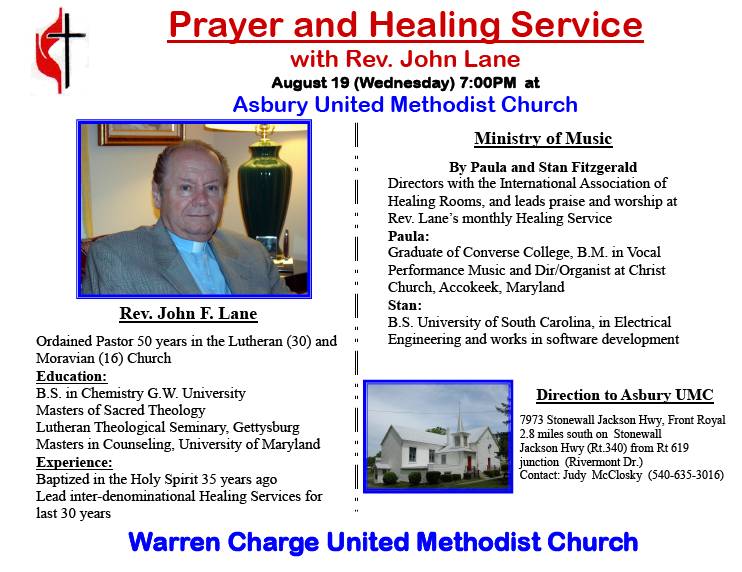 Prayer and Healing Service
with Rev. John Lane
August 19 (Wednesday) 7:00PM at
Asbury United Methodist Church

Rev. John F. Lane

Ordained Pastor 50 years in the Lutheran (30) and Moravian (16) Church
Education:
B.S. in Chemistry G.W. University
Masters of Sacred Theology
Lutheran Theological Seminary, Gettysburg
Masters in Counseling, University of Maryland
Experience:
Baptized in the Holy Spirit 35 years ago
Lead inter-denominational Healing Services for last 30 years

Ministry of Music

By Paula and Stan Fitzgerald
Directors with the International Association of Healing Rooms, and leads praise and worship at Rev. Lane's monthly Healing Service
Paula:
Graduate of Converse College, B.M. in Vocal Performance Music and Dir/Organist at Christ Church, Accokeek, Maryland
Stan:
B.S. University of South Carolina, in Electrical Engineering and works in software development

Direction to Asbury UMC
7973 Stonewall Jackson Hwy, Front Royal
2.8 miles south on Stonewall Jackson Hwy (Rt.340) from Rt 619 junction (Rivermont Dr.)
Contact: Judy McClosky (540-635-3016)

Warren Charge United Methodist Church